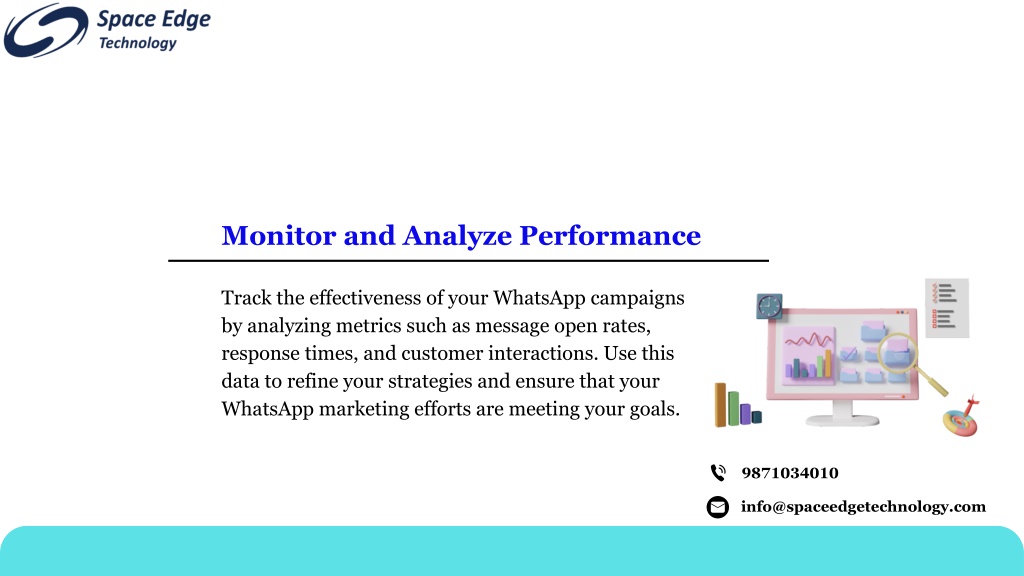 Space Edge
Technology

Monitor and Analyze Performance

Track the effectiveness of your WhatsApp campaigns by analyzing metrics such as message open rates, response times, and customer interactions. Use this data to refine your strategies and ensure that your WhatsApp marketing efforts are meeting your goals.

9871034010

info@spaceedgetechnology.com